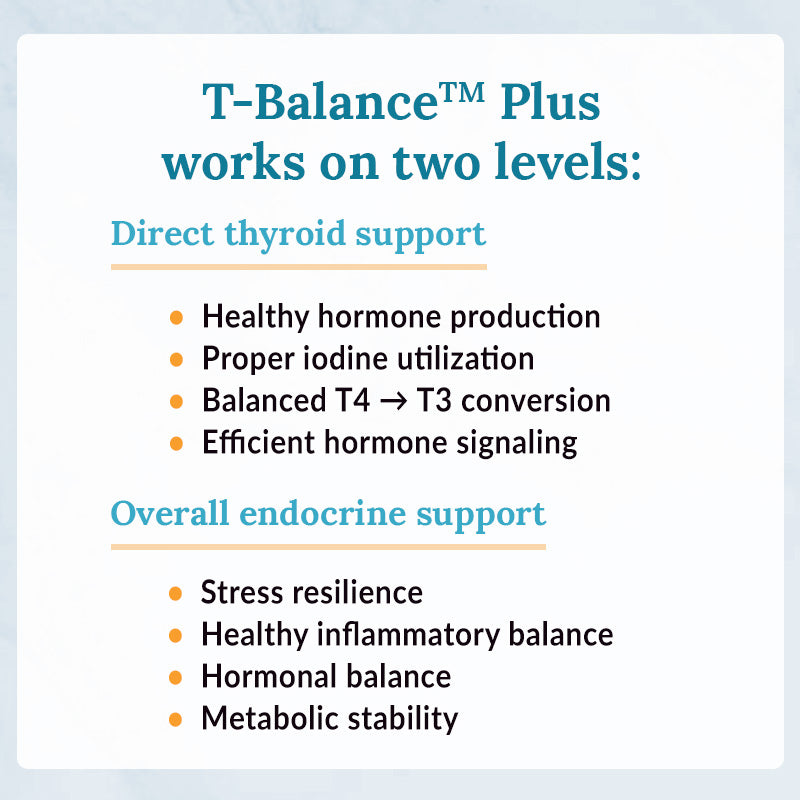 T-Balance™ Plus works on two levels:

Direct thyroid support

- Healthy hormone production
- Proper iodine utilization
- Balanced T4 → T3 conversion
- Efficient hormone signaling

Overall endocrine support

- Stress resilience
- Healthy inflammatory balance
- Hormonal balance
- Metabolic stability